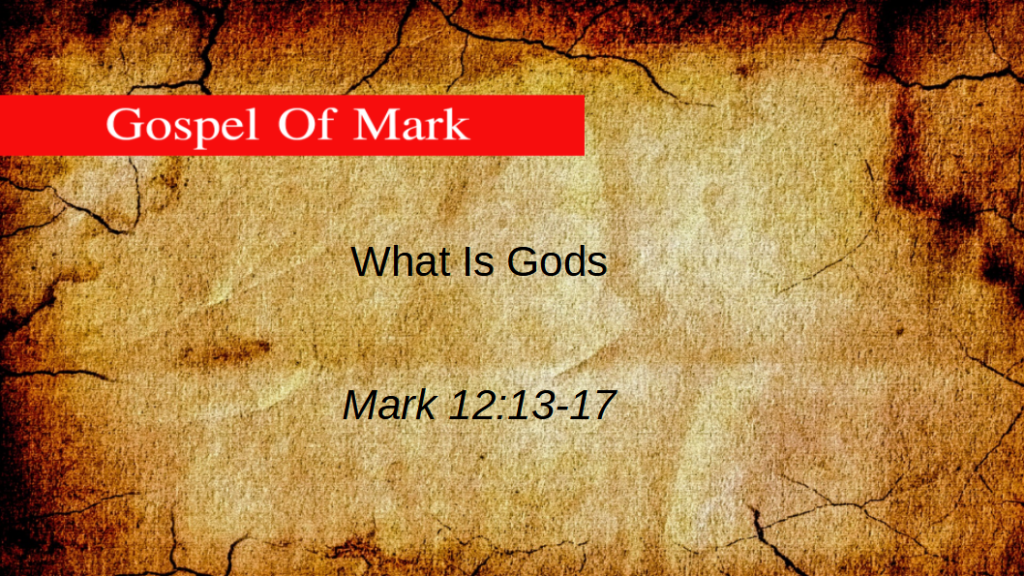 Gospel Of Mark

What Is Gods

Mark 12:13-17